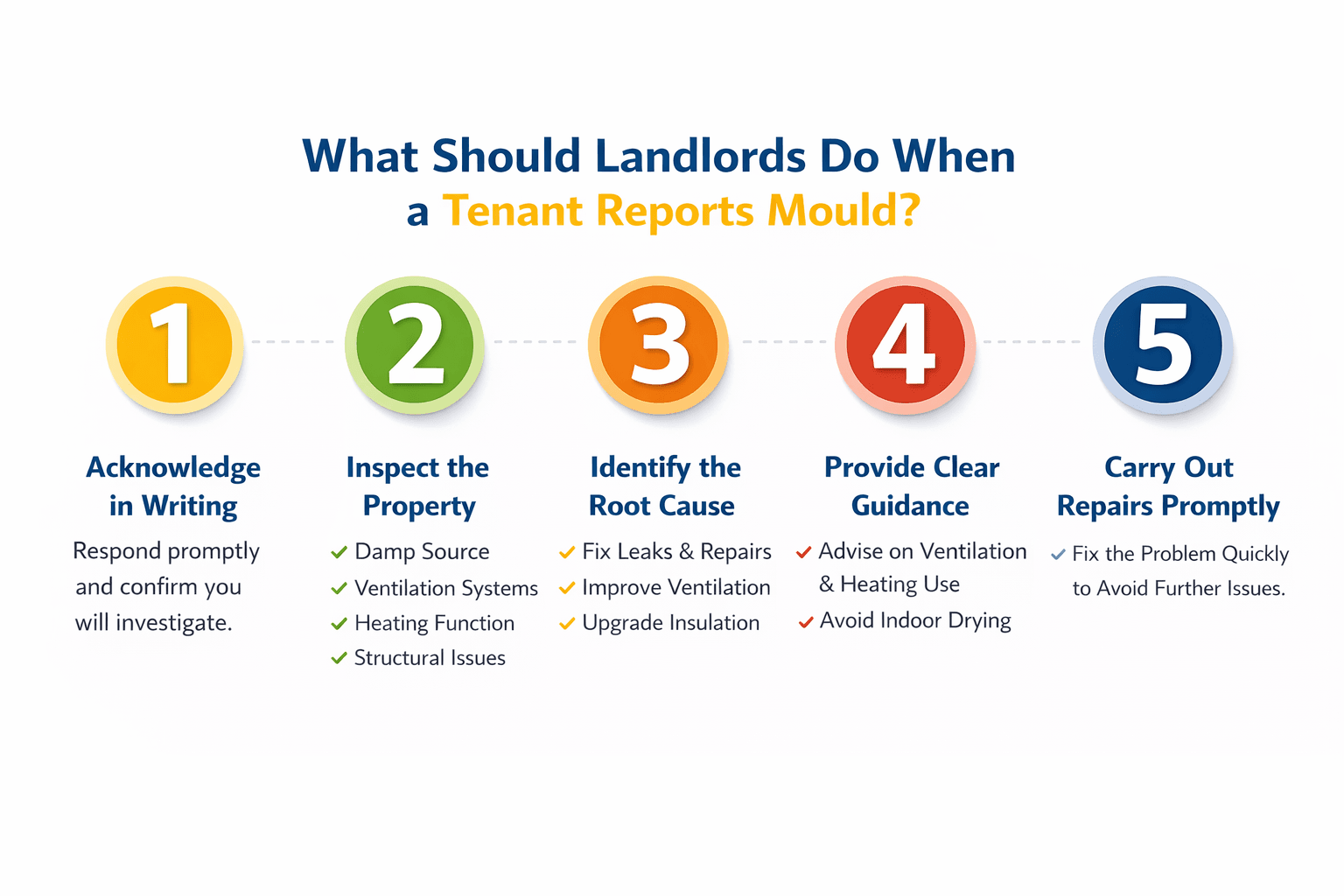 What Should Landlords Do When a Tenant Reports Mould?

1

Acknowledge in Writing

Respond promptly and confirm you will investigate.

2

Inspect the Property

✓ Damp Source
✓ Ventilation Systems
✓ Heating Function
✓ Structural Issues

3

Identify the Root Cause

✓ Fix Leaks & Repairs
✓ Improve Ventilation
✓ Upgrade Insulation

4

Provide Clear Guidance

✓ Advise on Ventilation & Heating Use
✓ Avoid Indoor Drying

5

Carry Out Repairs Promptly

✓ Fix the Problem Quickly to Avoid Further Issues.